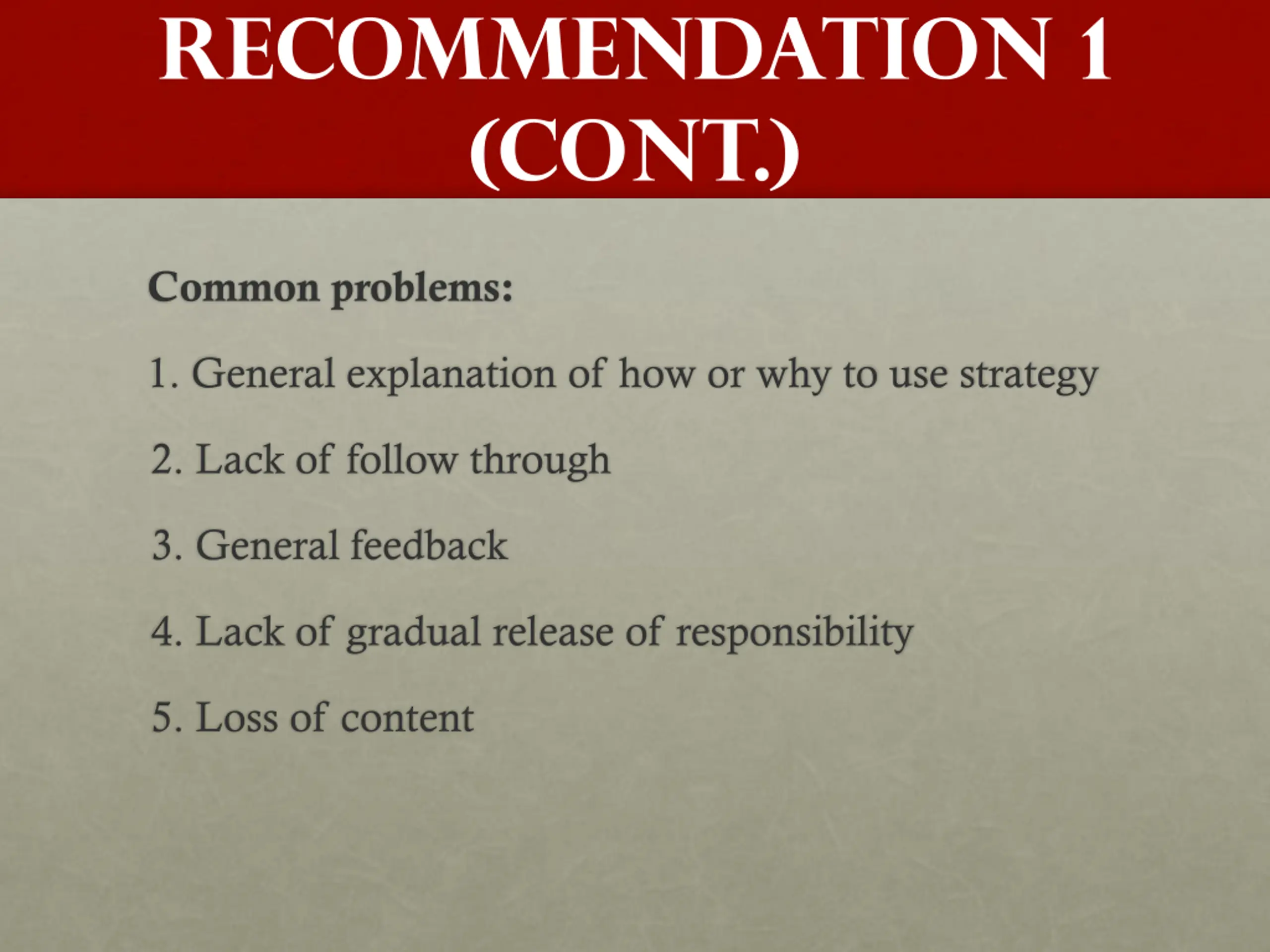 RECOMMENDATION 1 (CONT.)

Common problems:

1. General explanation of how or why to use strategy

2. Lack of follow through

3. General feedback

4. Lack of gradual release of responsibility

5. Loss of content